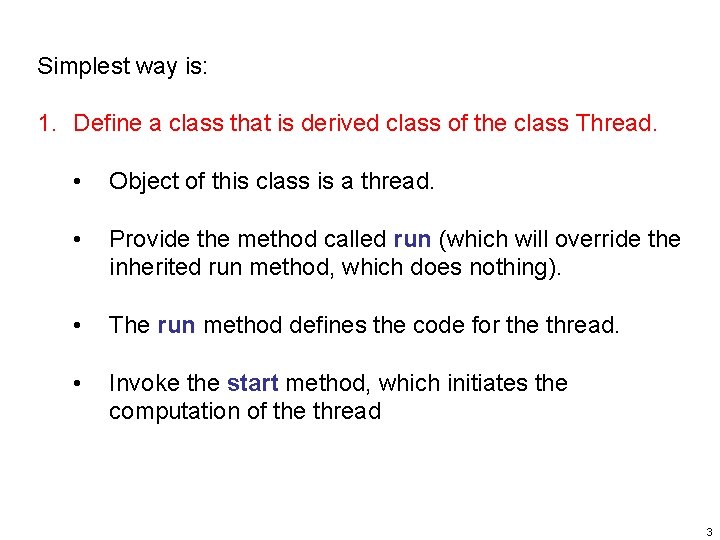 Simplest way is:

1. Define a class that is derived class of the class Thread.

• Object of this class is a thread.

• Provide the method called run (which will override the inherited run method, which does nothing).

• The run method defines the code for the thread.

• Invoke the start method, which initiates the computation of the thread

3